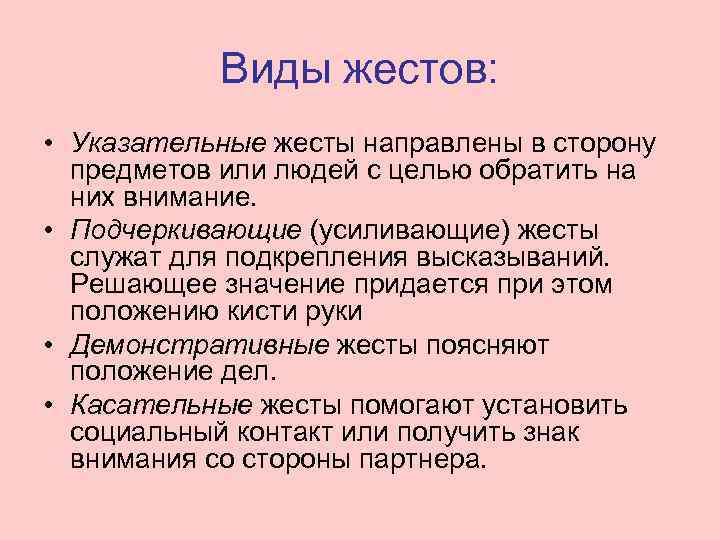 Виды жестов:

• Указательные жесты направлены в сторону предметов или людей с целью обратить на них внимание.
• Подчеркивающие (усиливающие) жесты служат для подкрепления высказываний. Решающее значение придается при этом положению кисти руки
• Демонстративные жесты поясняют положение дел.
• Касательные жесты помогают установить социальный контакт или получить знак внимания со стороны партнера.